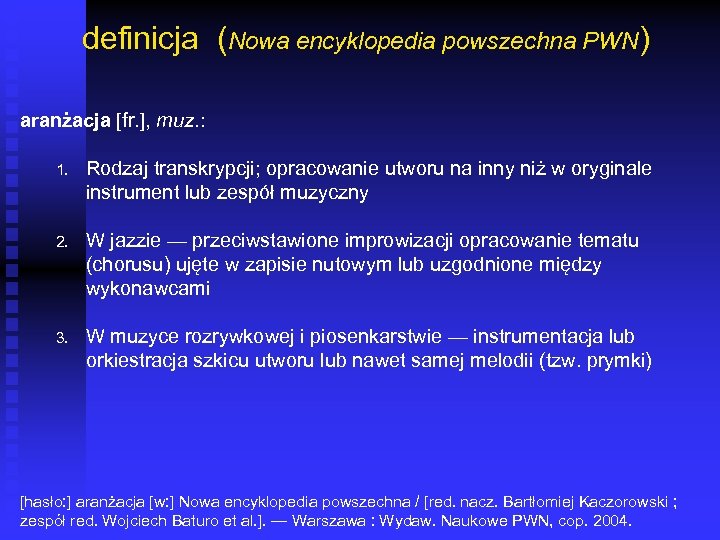 definicja (Nowa encyklopedia powszechna PWN)

aranżacja [fr.], muz.:

1. Rodzaj transkrypcji; opracowanie utworu na inny niż w oryginale instrument lub zespół muzyczny

2. W jazzie — przeciwstawione improwizacji opracowanie tematu (chorusu) ujęte w zapisie nutowym lub uzgodnione między wykonawcami

3. W muzyce rozrywkowej i piosenkarstwie — instrumentacja lub orkiestracja szkicu utworu lub nawet samej melodii (tzw. prymki)

[hasło:] aranżacja [w:] Nowa encyklopedia powszechna / [red. nacz. Bartłomiej Kaczorowski ; zespół red. Wojciech Baturo et al.]. — Warszawa : Wydaw. Naukowe PWN, cop. 2004.